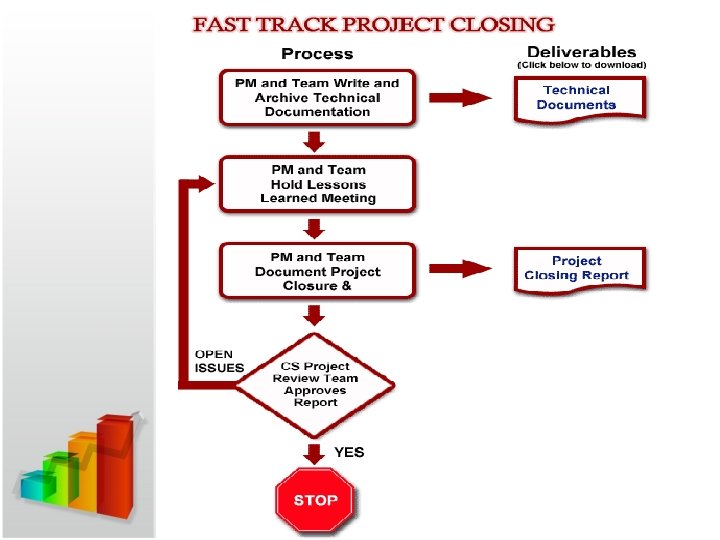 FAST TRACK PROJECT CLOSING

Process

Deliverables
(Click below to download)

PM and Team Write and Archive Technical Documentation

Technical Documents

PM and Team Hold Lessons Learned Meeting

PM and Team Document Project Closure &

Project Closing Report

OPEN ISSUES

CS Project Review Team Approves Report

YES

STOP